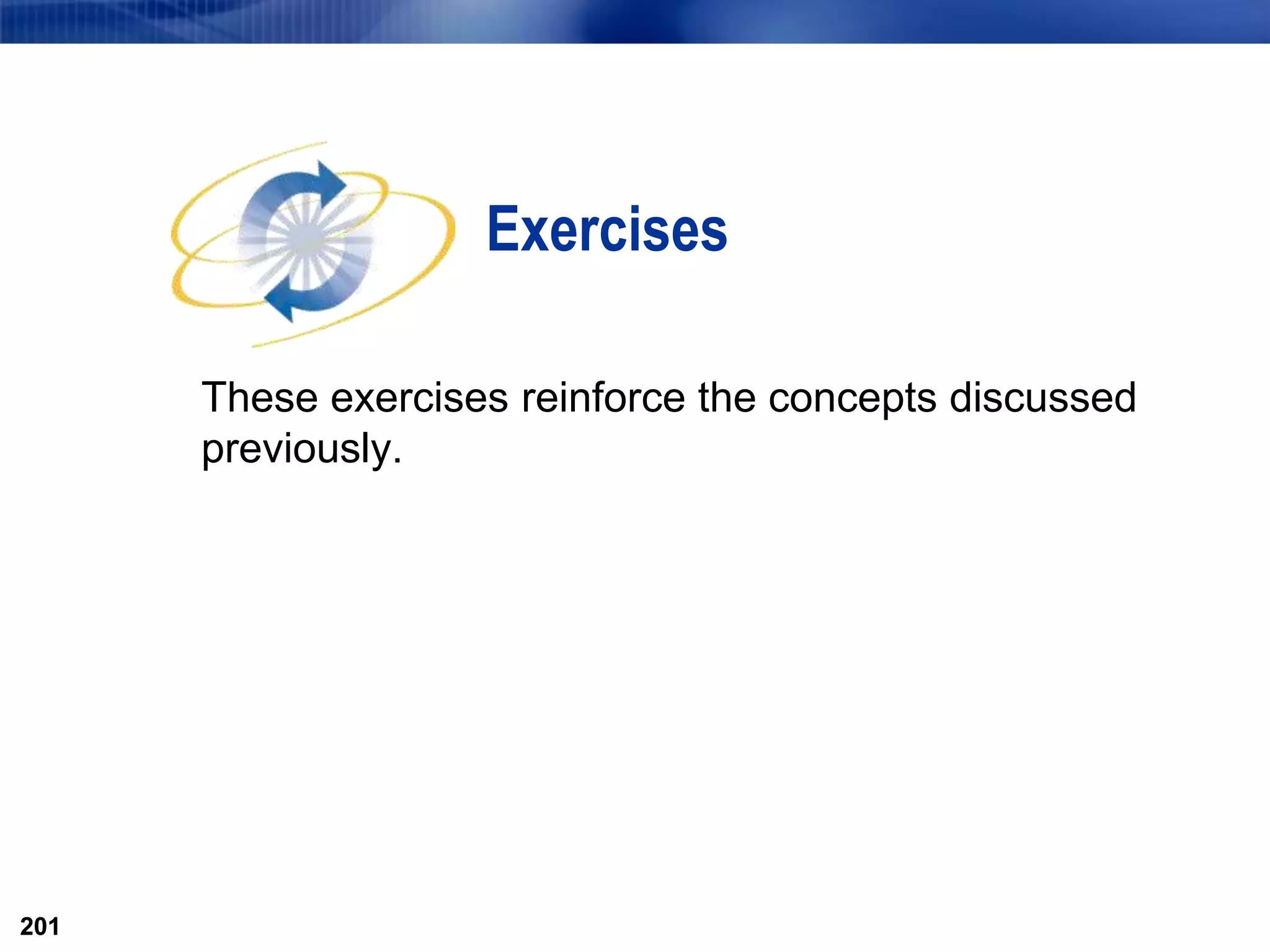 Exercises

These exercises reinforce the concepts discussed previously.

201